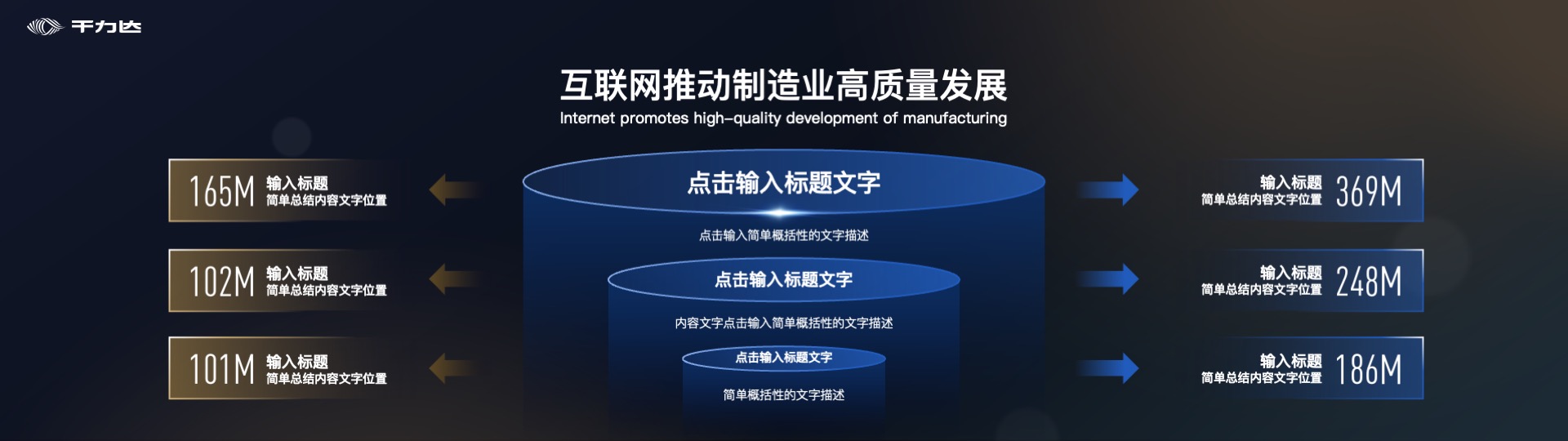 千力达

互联网推动制造业高质量发展
Internet promotes high-quality development of manufacturing

165M 输入标题
简单总结内容文字位置

102M 输入标题
简单总结内容文字位置

101M 输入标题
简单总结内容文字位置

点击输入标题文字
点击输入简单概括性的文字描述

点击输入标题文字
内容文字点击输入简单概括性的文字描述

点击输入标题文字
简单概括性的文字描述

输入标题
简单总结内容文字位置 369M

输入标题
简单总结内容文字位置 248M

输入标题
简单总结内容文字位置 186M